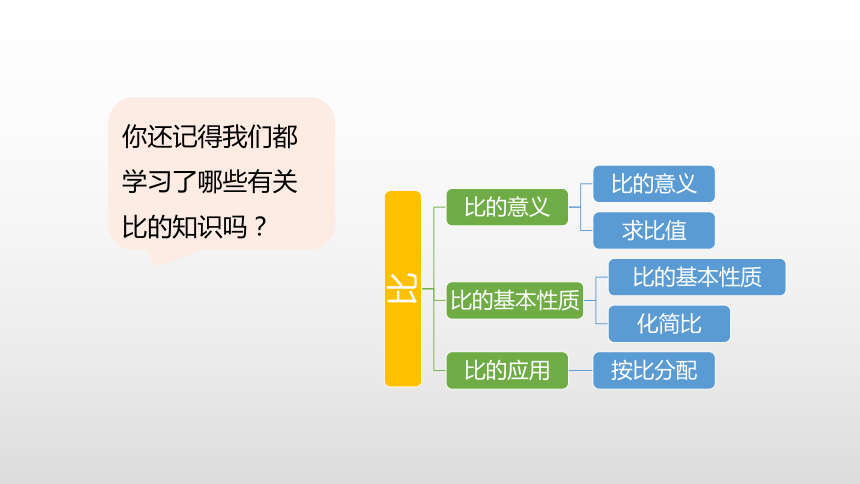 你还记得我们都学习了哪些有关比的知识吗？

比

比的意义

比的意义

求比值

比的基本性质

比的基本性质

化简比

比的应用

按比分配